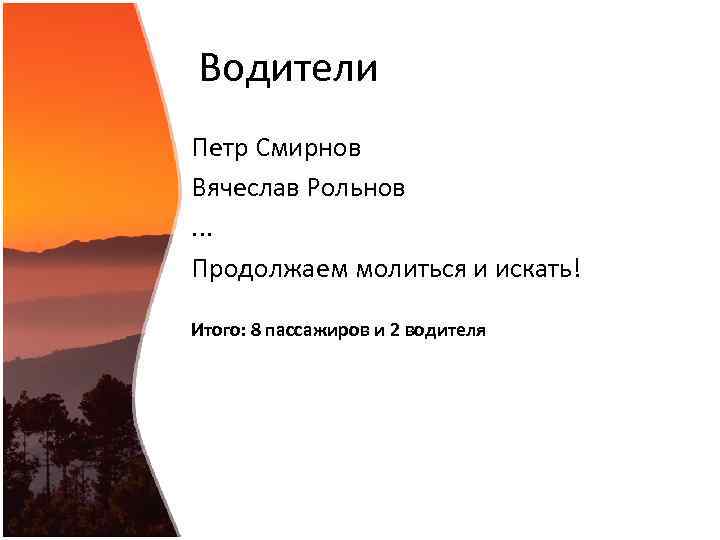 Водители

Петр Смирнов

Вячеслав Рольнов

...

Продолжаем молиться и искать!

Итого: 8 пассажиров и 2 водителя